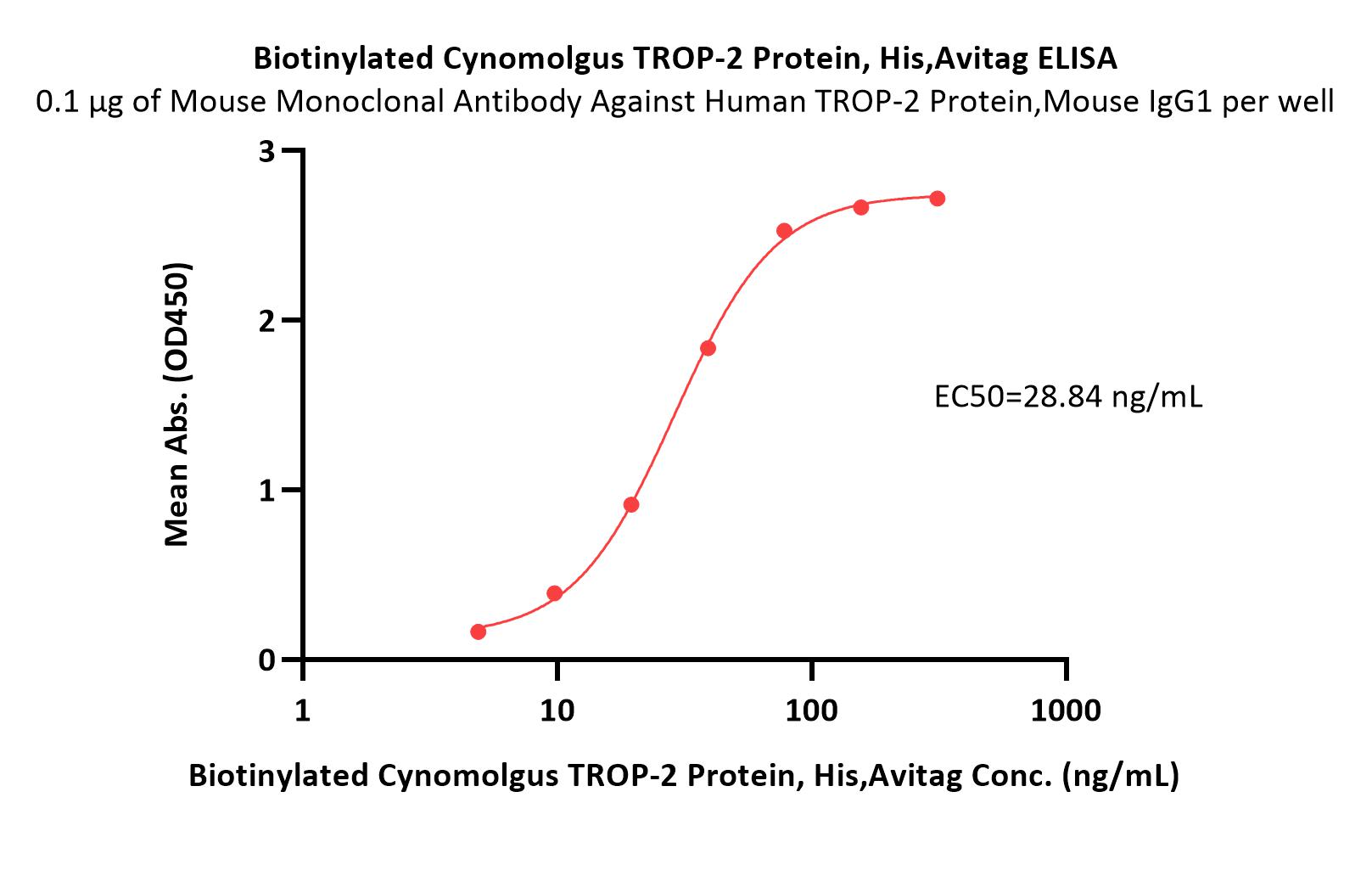 Biotinylated Cynomolgus TROP-2 Protein, His,Avitag ELISA
0.1 μg of Mouse Monoclonal Antibody Against Human TROP-2 Protein,Mouse IgG1 per well

Mean Abs. (OD450)

3
2
1
0

EC50=28.84 ng/mL

1
10
100
1000

Biotinylated Cynomolgus TROP-2 Protein, His,Avitag Conc. (ng/mL)